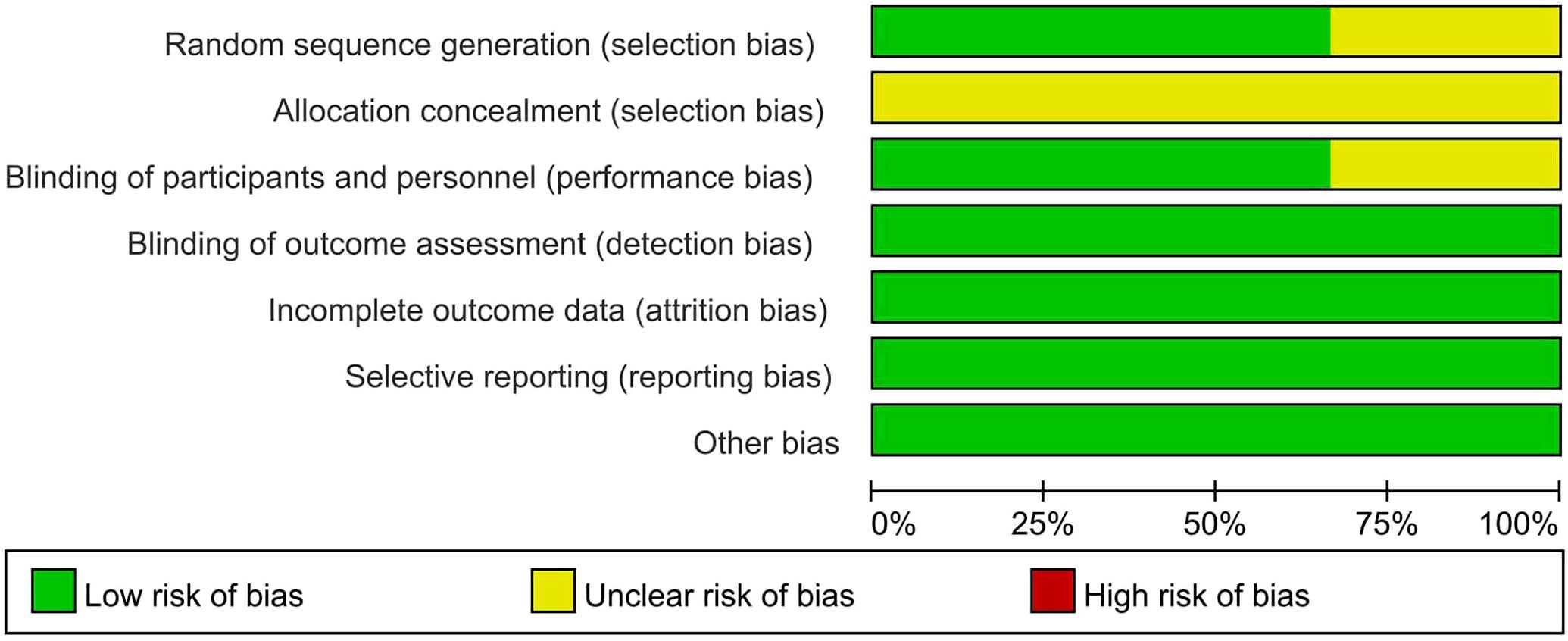 Random sequence generation (selection bias)
Allocation concealment (selection bias)
Blinding of participants and personnel (performance bias)
Blinding of outcome assessment (detection bias)
Incomplete outcome data (attrition bias)
Selective reporting (reporting bias)
Other bias

0% 25% 50% 75% 100%

Low risk of bias
Unclear risk of bias
High risk of bias